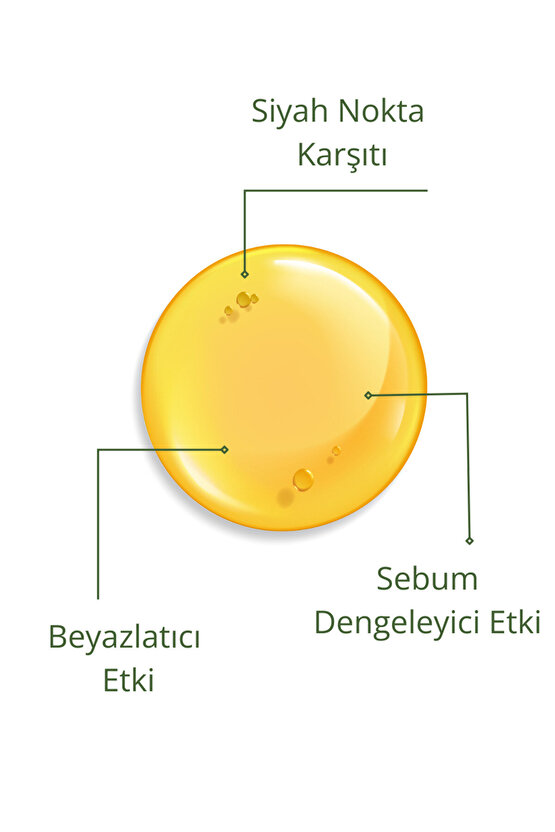 Siyah Nokta
Karşıtı

Sebum
Dengeleyici Etki

Beyazlatıcı
Etki